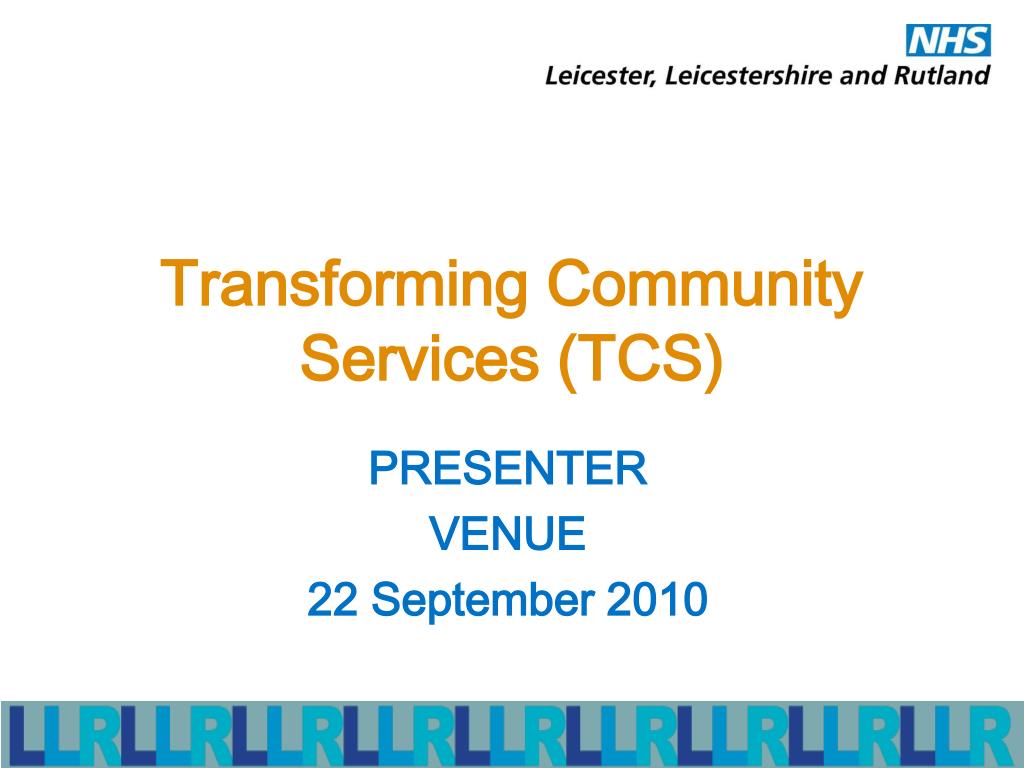 NHS
Leicester, Leicestershire and Rutland

Transforming Community Services (TCS)

PRESENTER
VENUE
22 September 2010

LLRLLRLLRLLRLLRLLRLLRLLRLLR